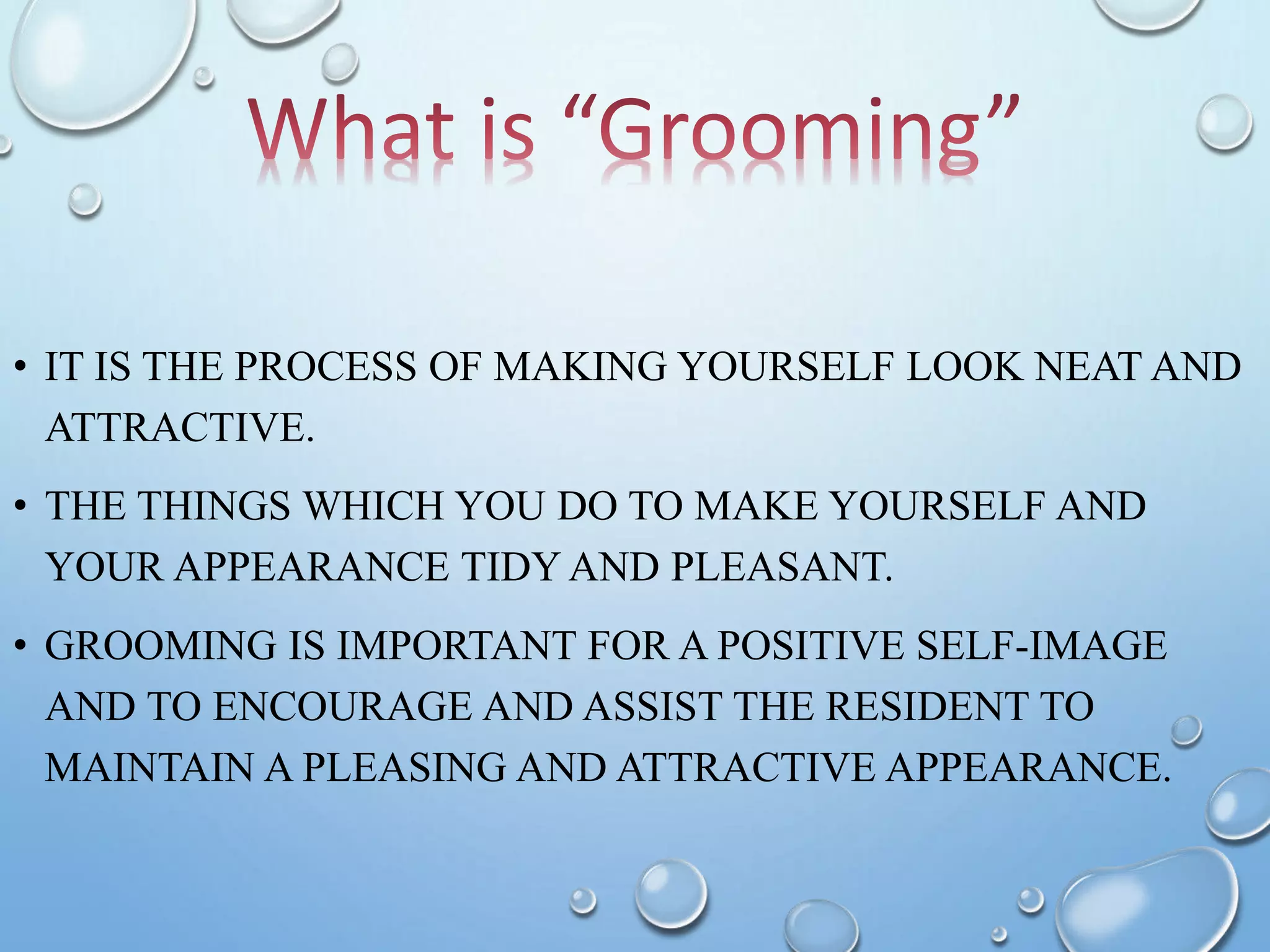 What is “Grooming”

• IT IS THE PROCESS OF MAKING YOURSELF LOOK NEAT AND ATTRACTIVE.

• THE THINGS WHICH YOU DO TO MAKE YOURSELF AND YOUR APPEARANCE TIDY AND PLEASANT.

• GROOMING IS IMPORTANT FOR A POSITIVE SELF-IMAGE AND TO ENCOURAGE AND ASSIST THE RESIDENT TO MAINTAIN A PLEASING AND ATTRACTIVE APPEARANCE.